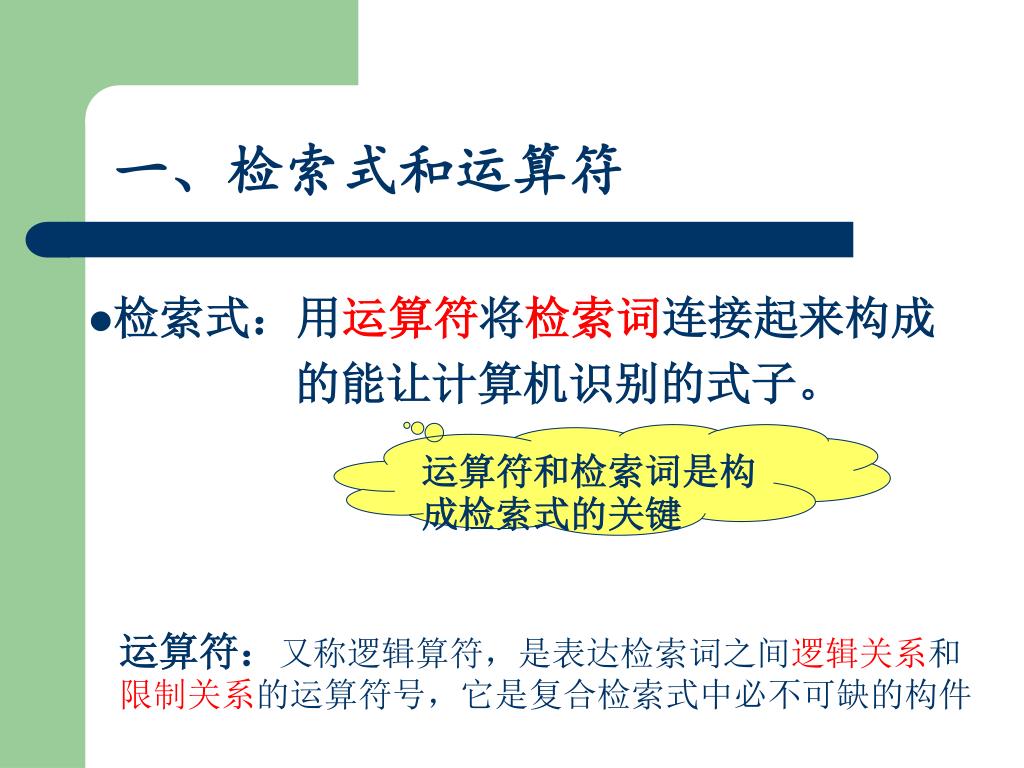 一、检索式和运算符

●检索式：用运算符将检索词连接起来构成的能让计算机识别的式子。

运算符和检索词是构成检索式的关键

运算符：又称逻辑算符，是表达检索词之间逻辑关系和限制关系的运算符号，它是复合检索式中必不可缺的构件